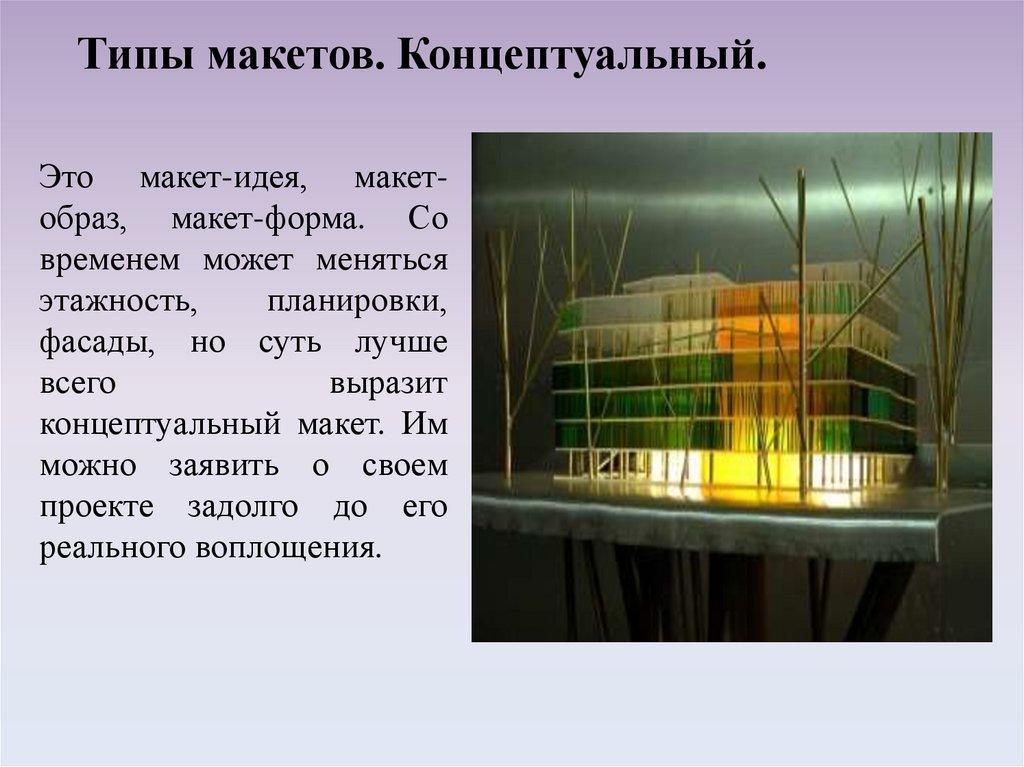 Типы макетов. Концептуальный.

Это макет-идея, макет-образ, макет-форма. Со временем может меняться этажность, планировки, фасады, но суть лучше всего выразит концептуальный макет. Им можно заявить о своем проекте задолго до его реального воплощения.